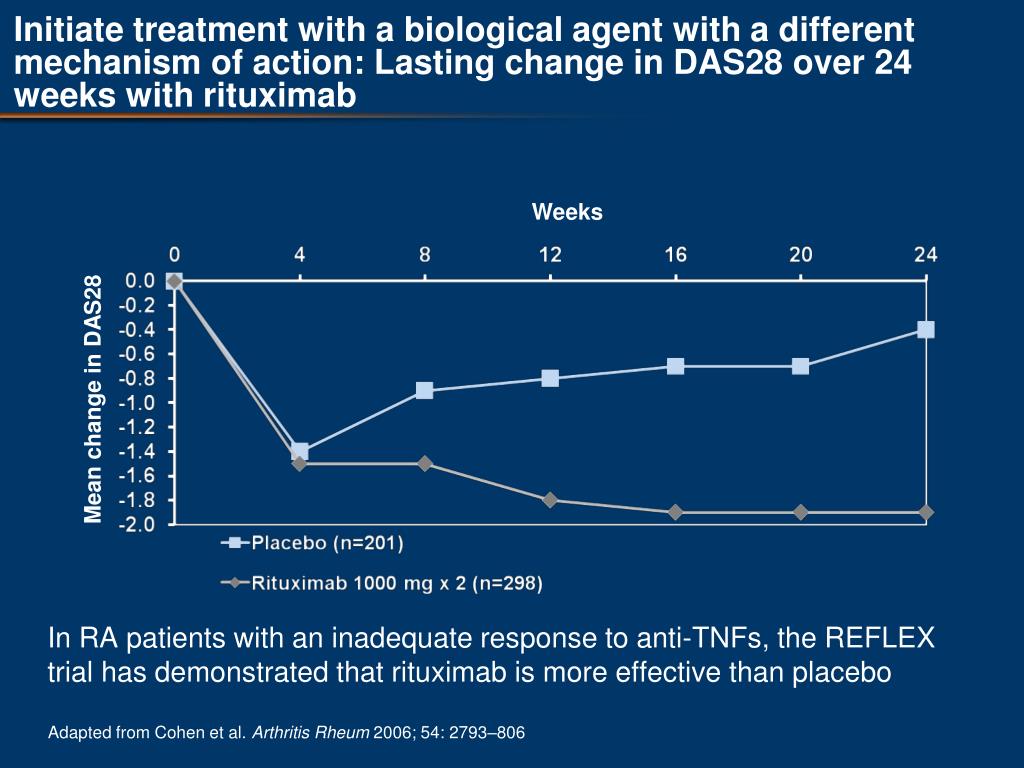 Initiate treatment with a biological agent with a different mechanism of action: Lasting change in DAS28 over 24 weeks with rituximab

Weeks

0 4 8 12 16 20 24

Mean change in DAS28

0.0
-0.2
-0.4
-0.6
-0.8
-1.0
-1.2
-1.4
-1.6
-1.8
-2.0

Placebo (n=201)

Rituximab 1000 mg x 2 (n=298)

In RA patients with an inadequate response to anti-TNFs, the REFLEX trial has demonstrated that rituximab is more effective than placebo

Adapted from Cohen et al. Arthritis Rheum 2006; 54: 2793–806